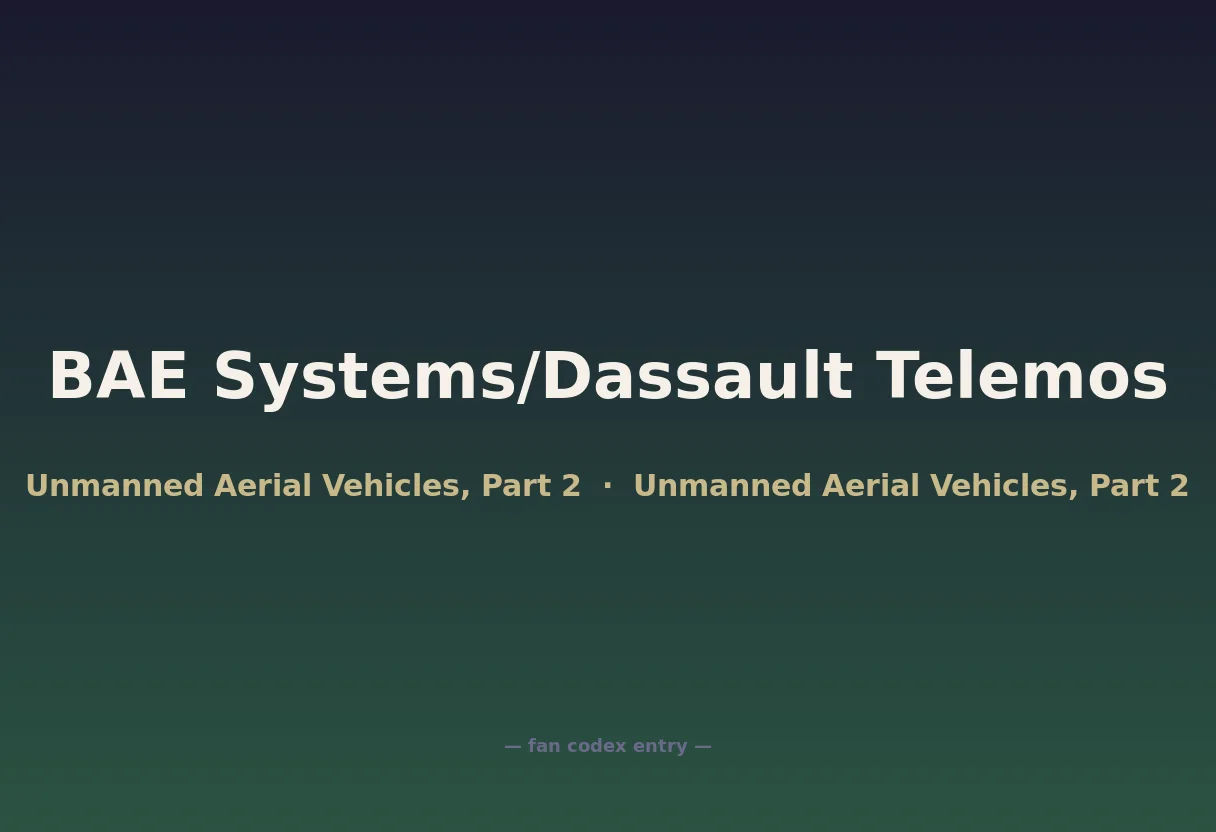 BAE Systems/Dassault Telemos

Unmanned Aerial Vehicles, Part 2 · Unmanned Aerial Vehicles, Part 2

— fan codex entry —